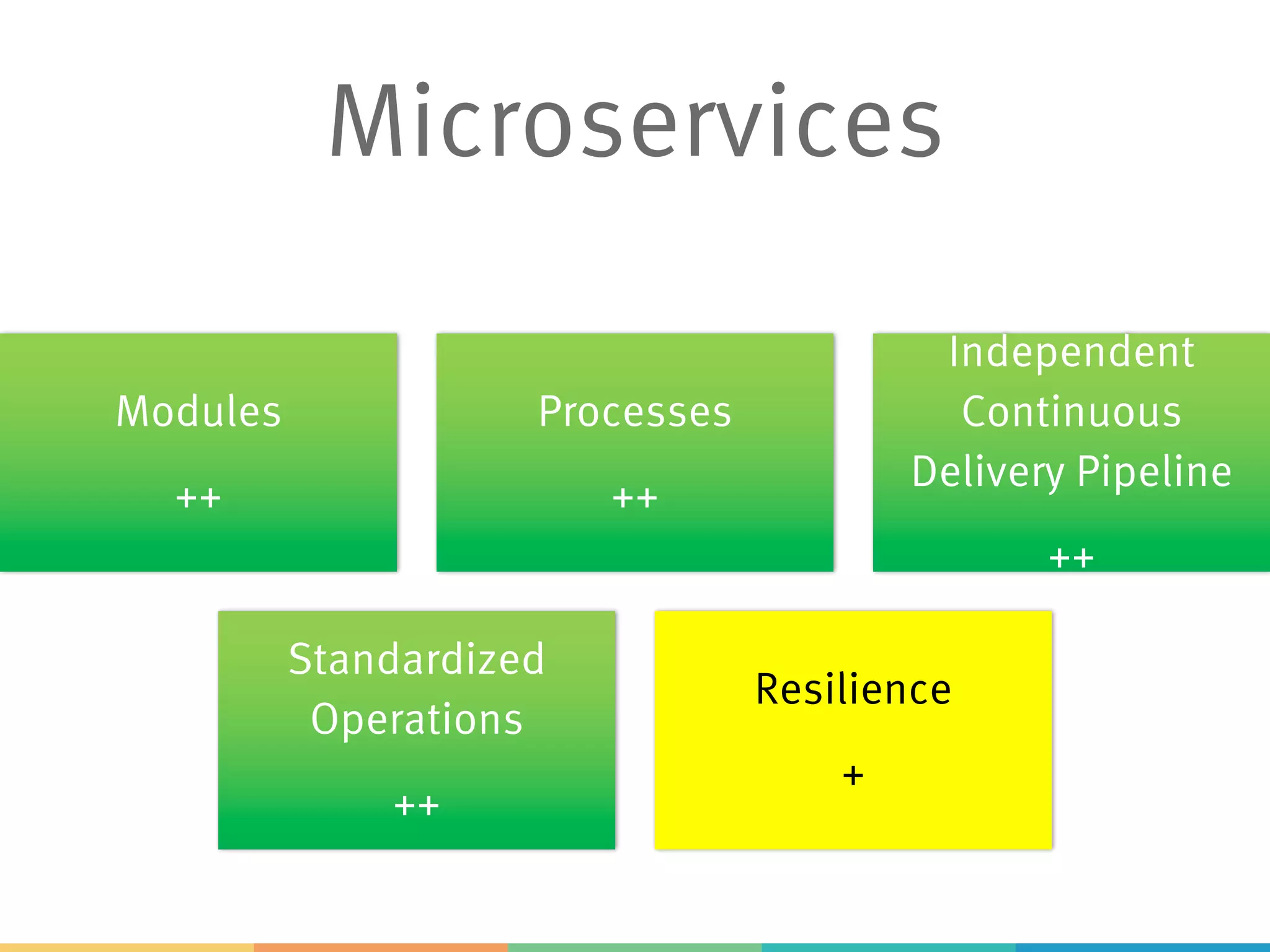 Microservices

Modules

++

Processes

++

Independent Continuous Delivery Pipeline

++

Standardized Operations

++

Resilience

+